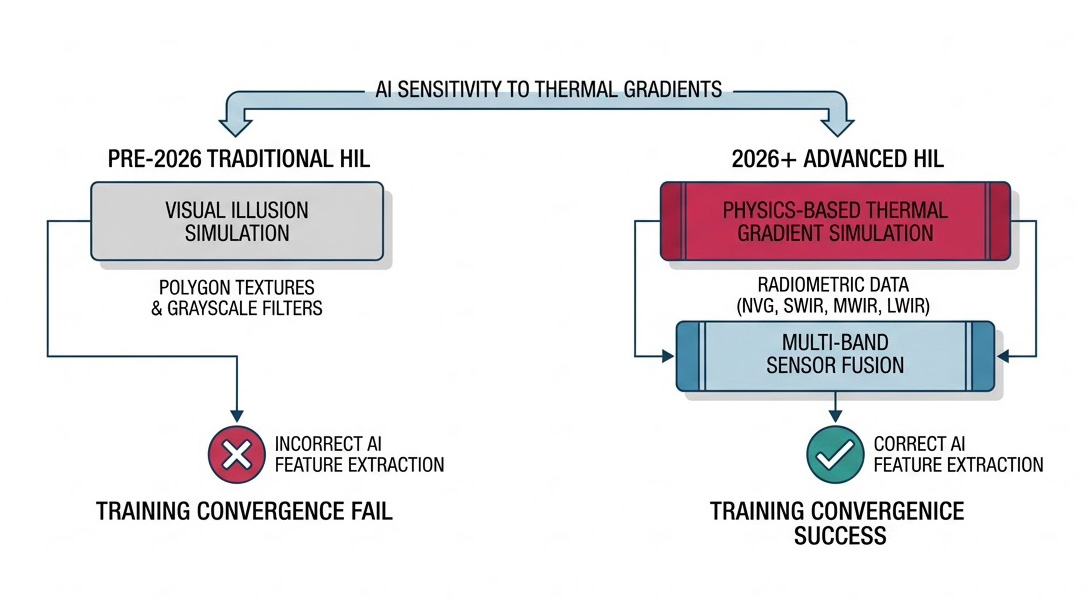 AI SENSITIVITY TO THERMAL GRADIENTS

PRE-2026 TRADITIONAL HIL

VISUAL ILLUSION SIMULATION

POLYGON TEXTURES & GRAYSCALE FILTERS

INCORRECT AI FEATURE EXTRACTION

TRAINING CONVERGENCE FAIL

2026+ ADVANCED HIL

PHYSICS-BASED THERMAL GRADIENT SIMULATION

RADIOMETRIC DATA (NVG, SWIR, MWIR, LWIR)

MULTI-BAND SENSOR FUSION

CORRECT AI FEATURE EXTRACTION

TRAINING CONVERGENICE SUCCESS